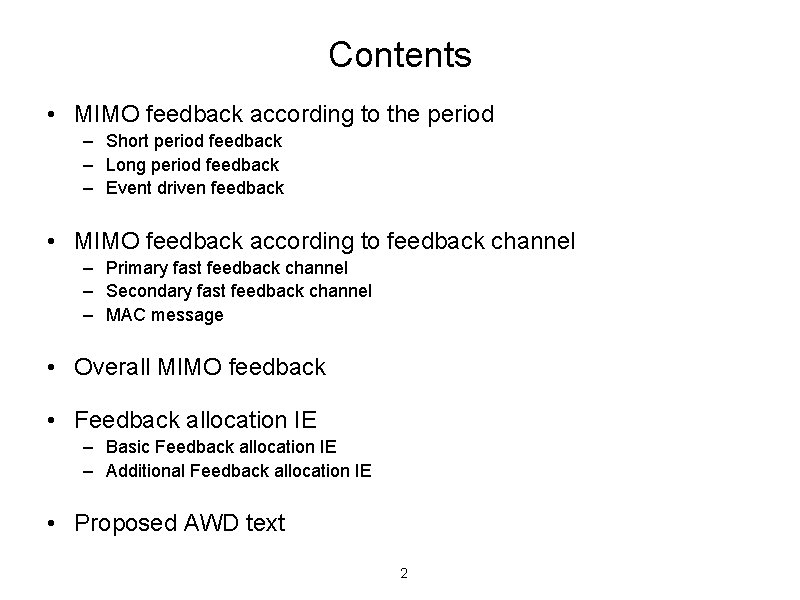 Contents

• MIMO feedback according to the period
– Short period feedback
– Long period feedback
– Event driven feedback

• MIMO feedback according to feedback channel
– Primary fast feedback channel
– Secondary fast feedback channel
– MAC message

• Overall MIMO feedback

• Feedback allocation IE
– Basic Feedback allocation IE
– Additional Feedback allocation IE

• Proposed AWD text

2